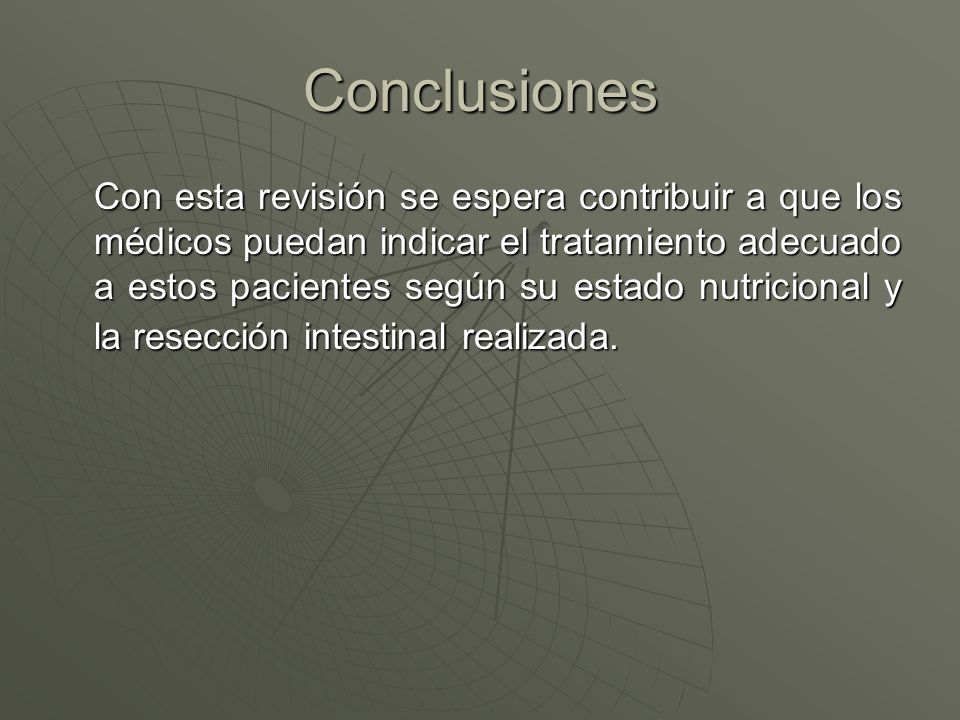 Conclusiones

Con esta revisión se espera contribuir a que los médicos puedan indicar el tratamiento adecuado a estos pacientes según su estado nutricional y la resección intestinal realizada.